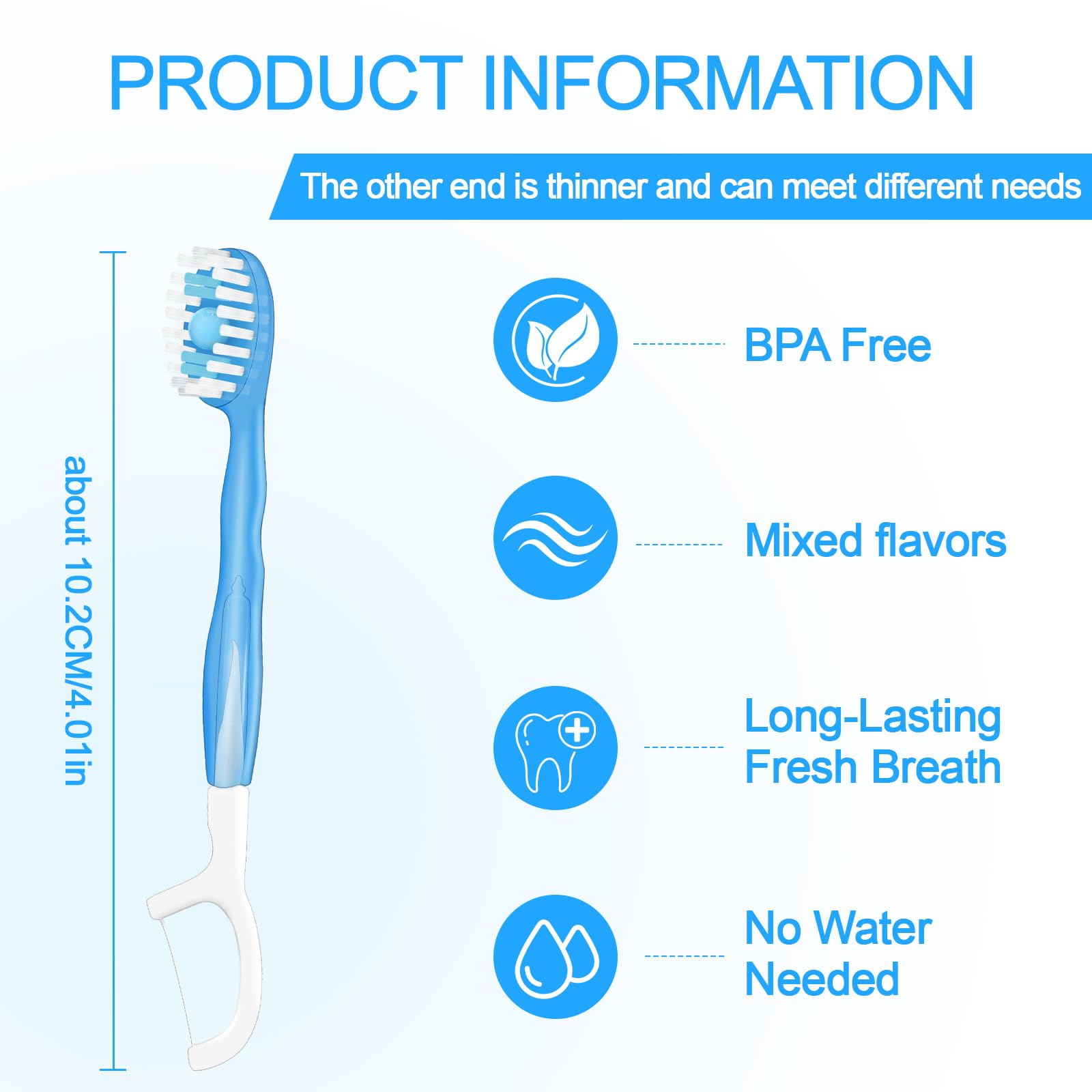 PRODUCT INFORMATION

The other end is thinner and can meet different needs

about 10.2CM/4.01in

BPA Free

Mixed flavors

Long-Lasting Fresh Breath

No Water Needed